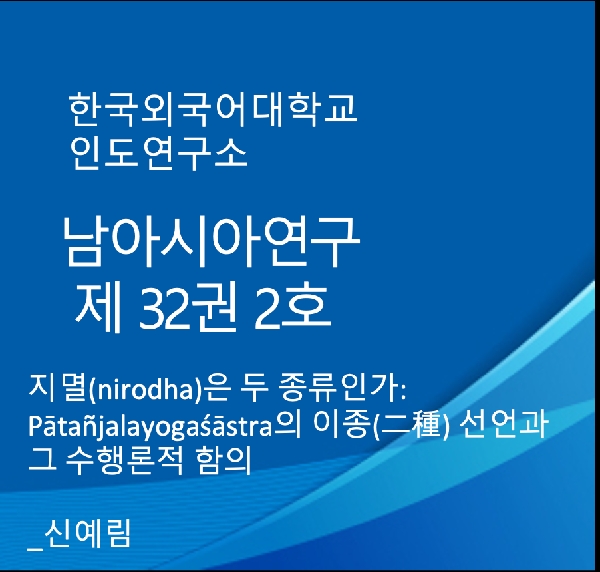 한국외국어대학교
인도연구소

남아시아연구
제 32권 2호

지멸(nirodha)은 두 종류인가: Pātañjalayogaśāstra의 이종(二種) 선언과 그 수행론적 함의

_신예림